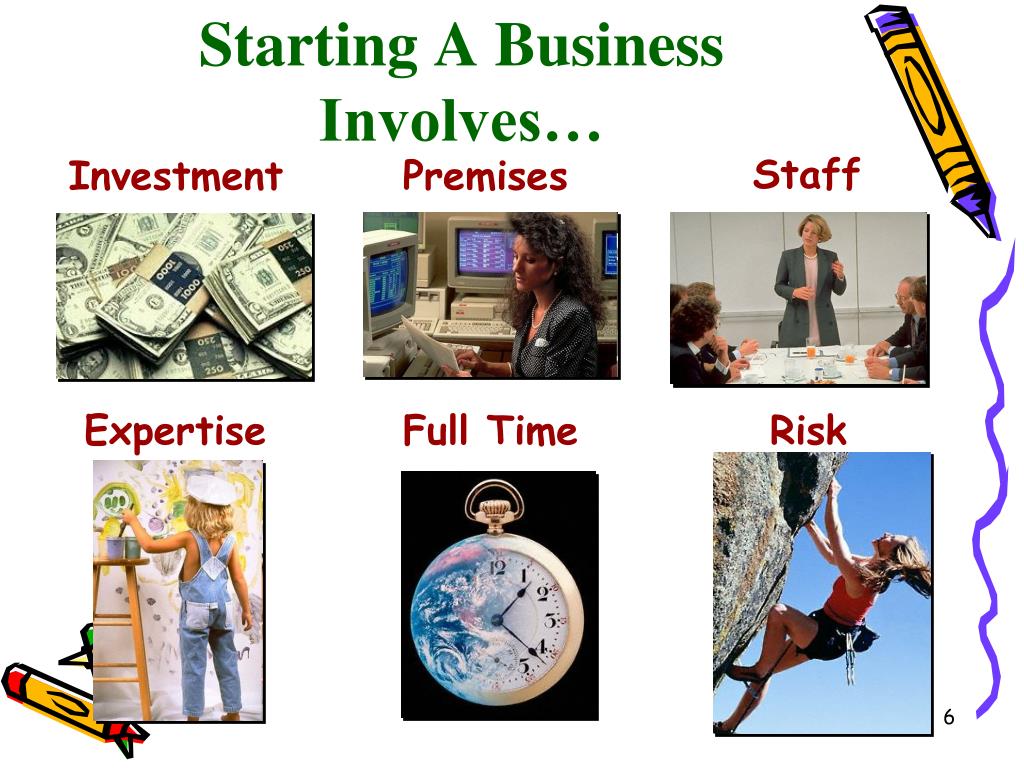 Starting A Business Involves…

Investment

Premises

Staff

Expertise

Full Time

Risk

6